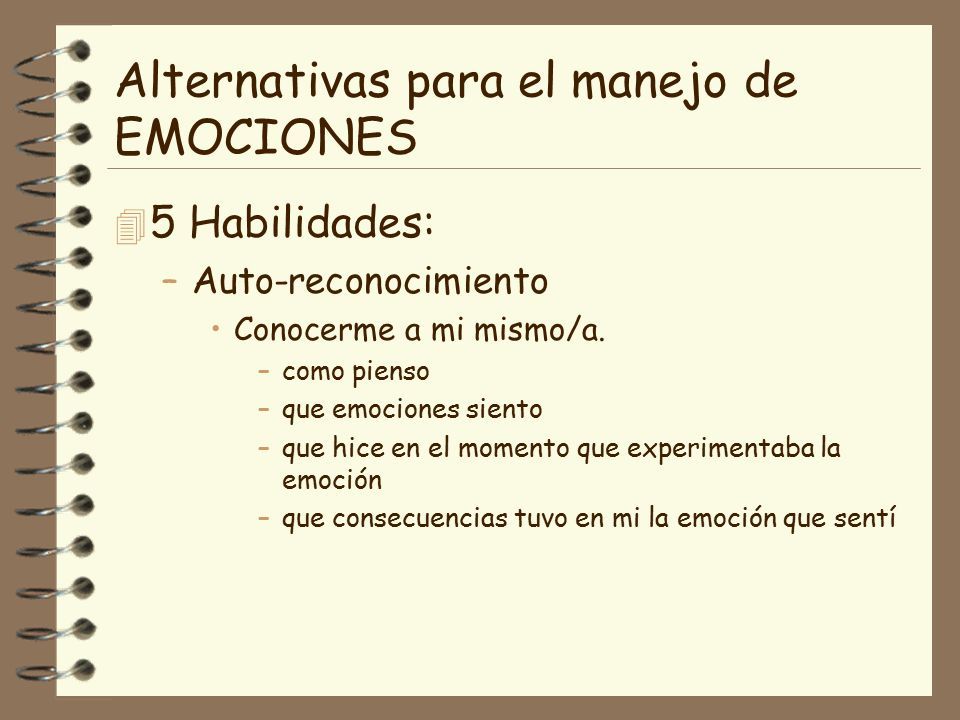 Alternativas para el manejo de EMOCIONES

5 Habilidades:

– Auto-reconocimiento

• Conocerme a mi mismo/a.

– como pienso

– que emociones siento

– que hice en el momento que experimentaba la emoción

– que consecuencias tuvo en mi la emoción que sentí